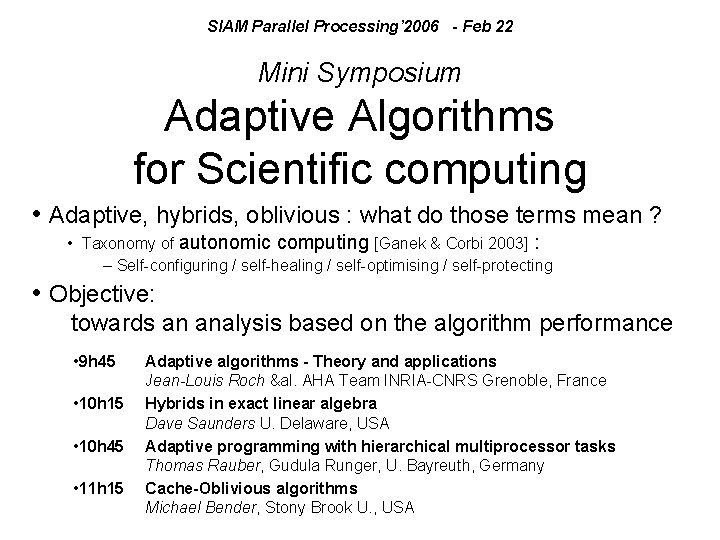 SIAM Parallel Processing'2006 - Feb 22

Mini Symposium
Adaptive Algorithms for Scientific computing

• Adaptive, hybrids, oblivious : what do those terms mean ?
• Taxonomy of autonomic computing [Ganek & Corbi 2003] :
– Self-configuring / self-healing / self-optimising / self-protecting

• Objective:
towards an analysis based on the algorithm performance

•9h45 Adaptive algorithms - Theory and applications
Jean-Louis Roch &al. AHA Team INRIA-CNRS Grenoble, France
•10h15 Hybrids in exact linear algebra
Dave Saunders U. Delaware, USA
•10h45 Adaptive programming with hierarchical multiprocessor tasks
Thomas Rauber, Gudula Runger, U. Bayreuth, Germany
•11h15 Cache-Oblivious algorithms
Michael Bender, Stony Brook U., USA